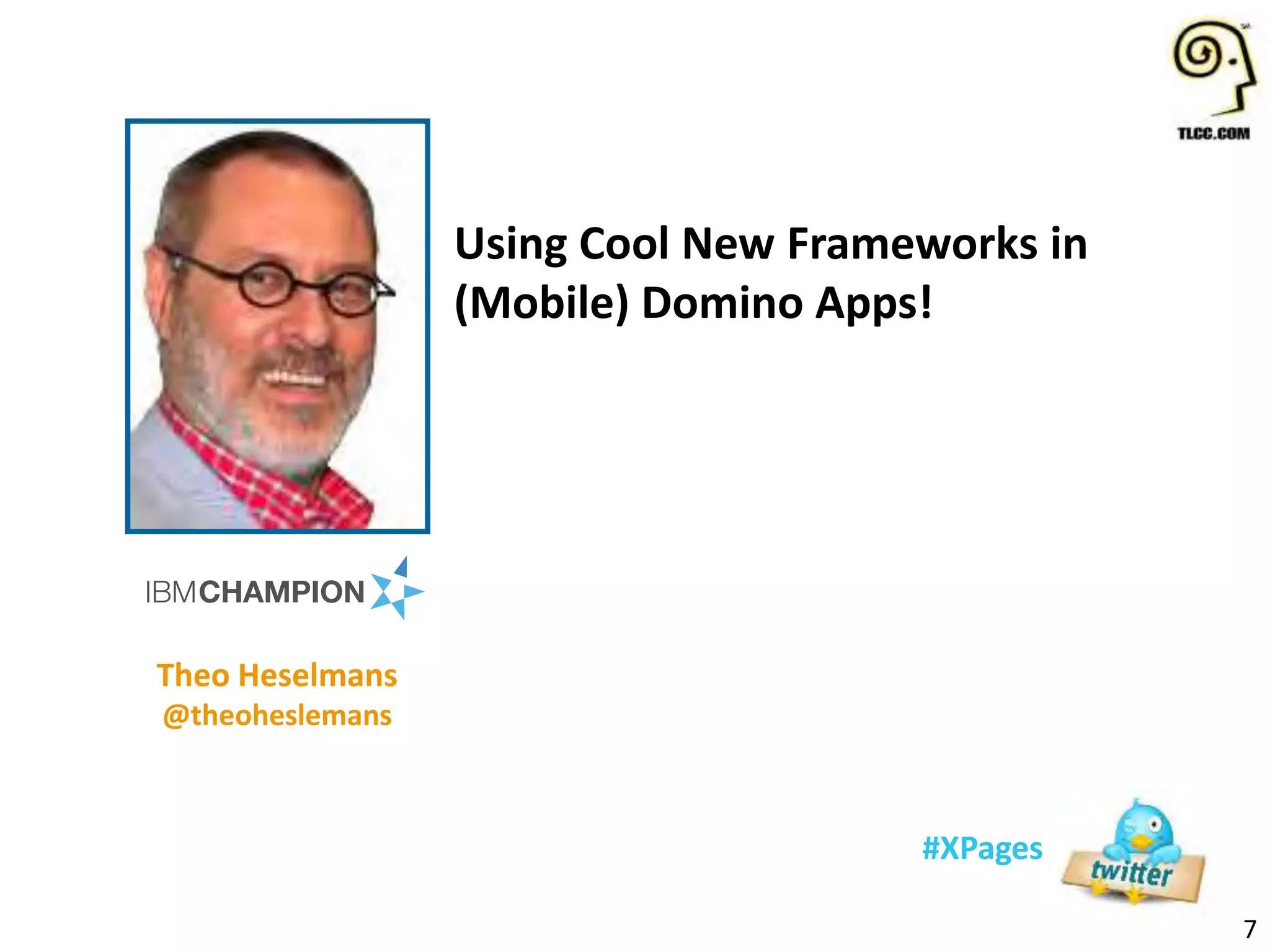 TLCC.COM

Using Cool New Frameworks in (Mobile) Domino Apps!

IBMCHAMPION

Theo Heselmans
@theoheslemans

#XPages

twitter

7